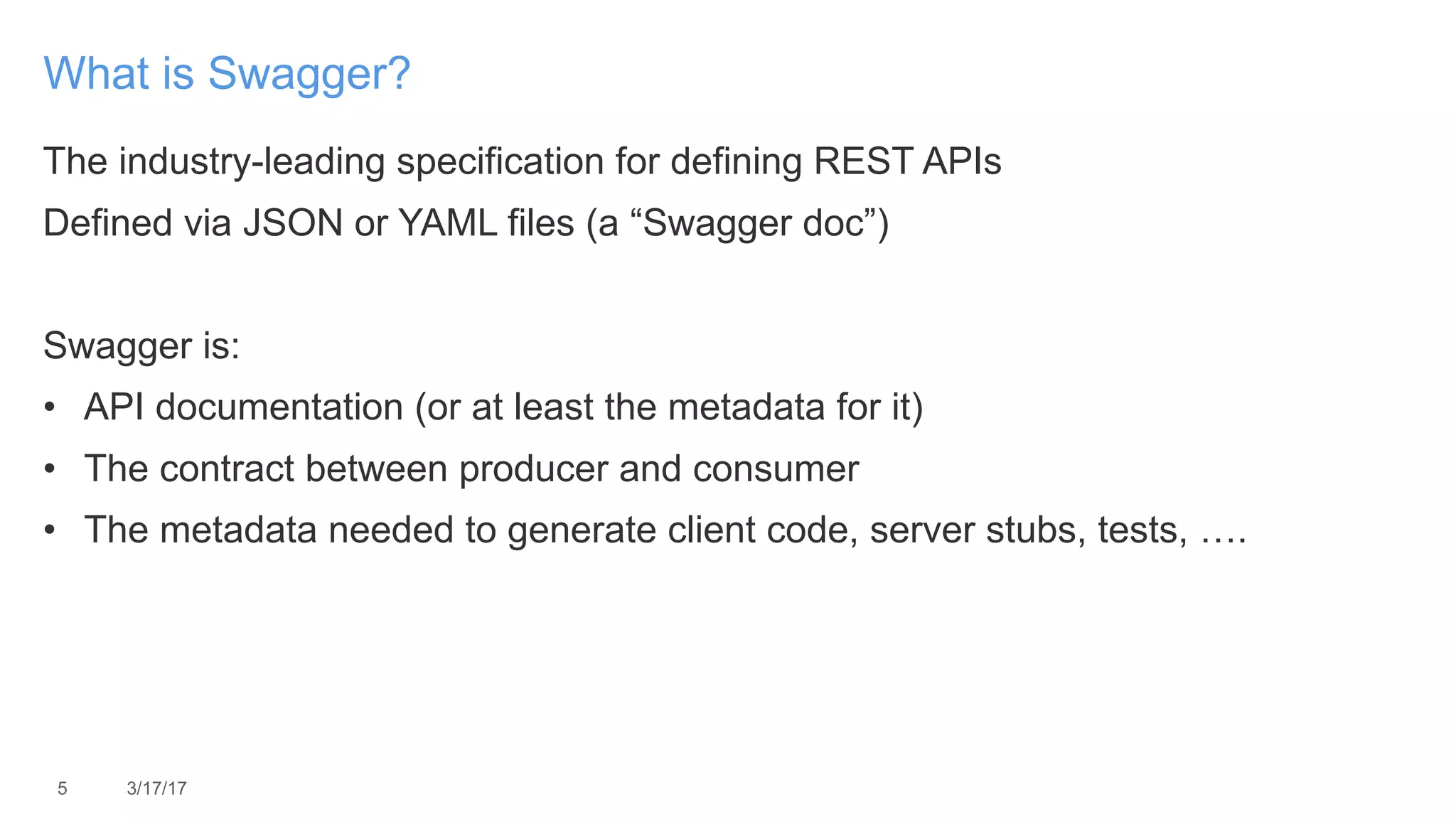 What is Swagger?

The industry-leading specification for defining REST APIs

Defined via JSON or YAML files (a “Swagger doc”)

Swagger is:

• API documentation (or at least the metadata for it)
• The contract between producer and consumer
• The metadata needed to generate client code, server stubs, tests, ….

5 3/17/17